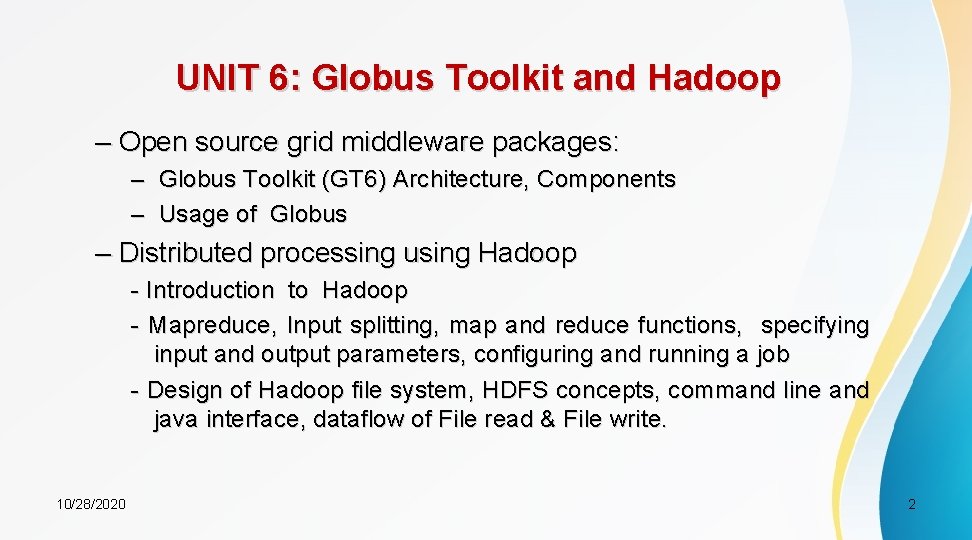 UNIT 6: Globus Toolkit and Hadoop

– Open source grid middleware packages:

– Globus Toolkit (GT6) Architecture, Components

– Usage of Globus

– Distributed processing using Hadoop

- Introduction to Hadoop

- Mapreduce, Input splitting, map and reduce functions, specifying input and output parameters, configuring and running a job

- Design of Hadoop file system, HDFS concepts, command line and java interface, dataflow of File read & File write.

10/28/2020

2